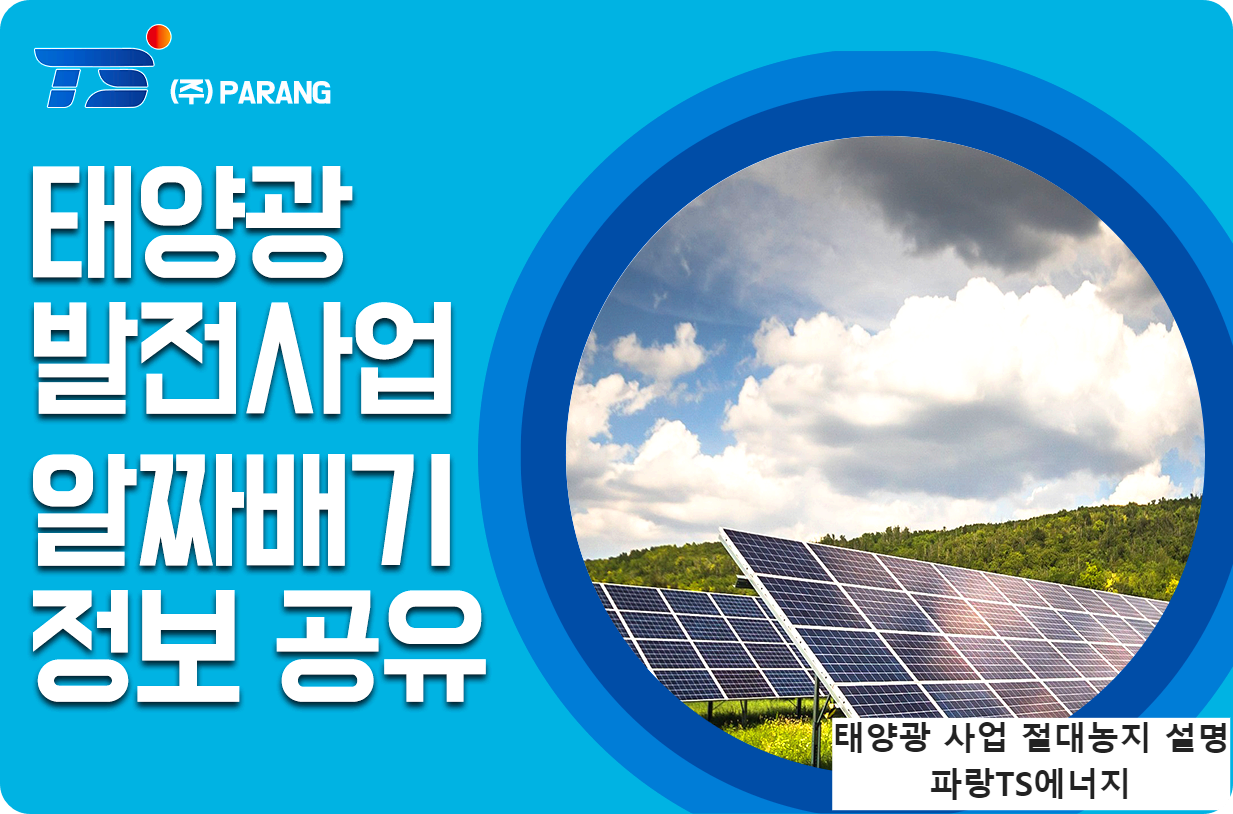 TS (주) PARANG

태양광
발전사업
알짜배기
정보 공유

태양광 사업 절대농지 설명
파랑TS에너지